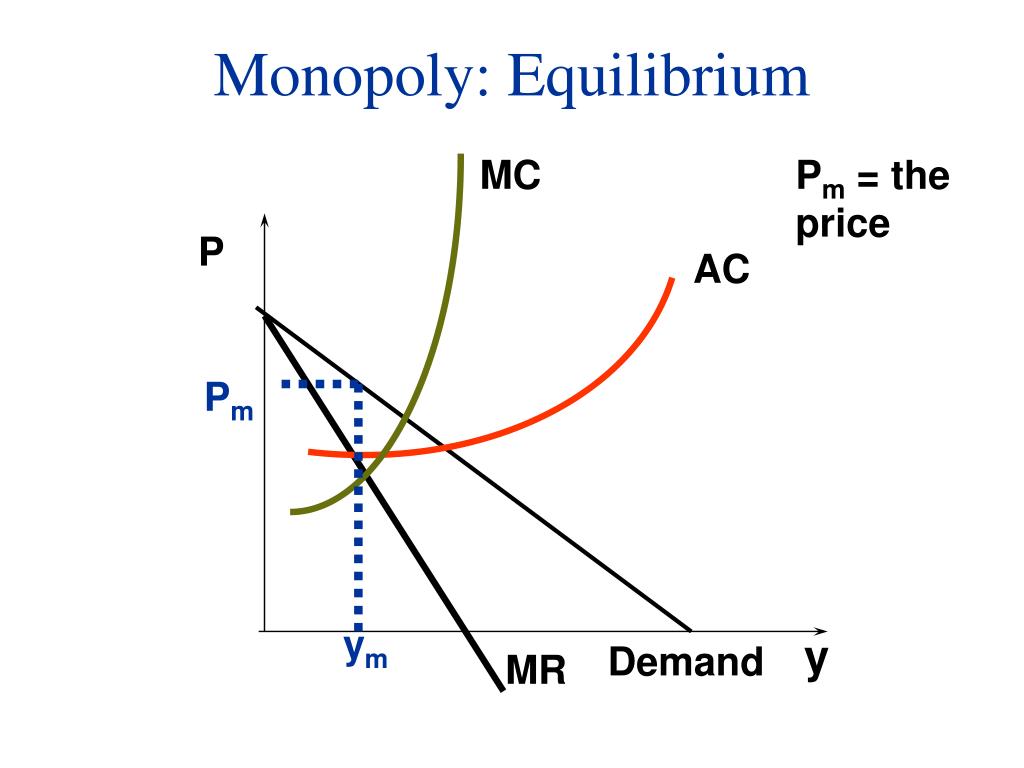 Monopoly: Equilibrium

MC

$P_m$ = the price

P

AC

$P_m$

$y_m$

MR

Demand

y